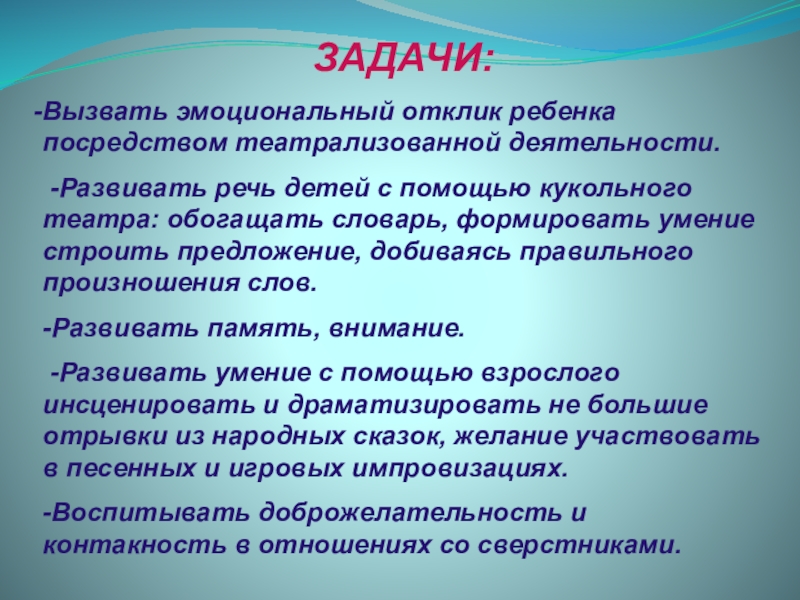 ЗАДАЧИ:

-Вызвать эмоциональный отклик ребенка посредством театрализованной деятельности.

-Развивать речь детей с помощью кукольного театра: обогащать словарь, формировать умение строить предложение, добиваясь правильного произношения слов.

-Развивать память, внимание.

-Развивать умение с помощью взрослого инсценировать и драматизировать не большие отрывки из народных сказок, желание участвовать в песенных и игровых импровизациях.

-Воспитывать доброжелательность и контакность в отношениях со сверстниками.